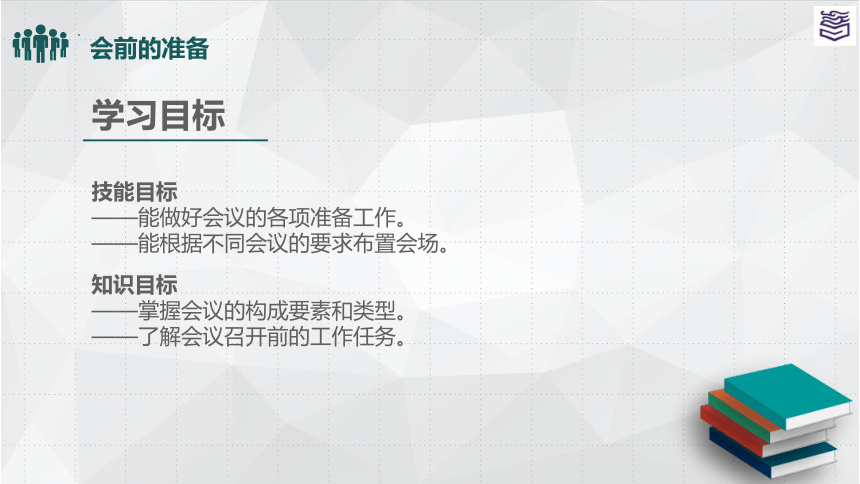 会前的准备

学习目标

技能目标
——能做好会议的各项准备工作。
——能根据不同会议的要求布置会场。

知识目标
——掌握会议的构成要素和类型。
——了解会议召开前的工作任务。